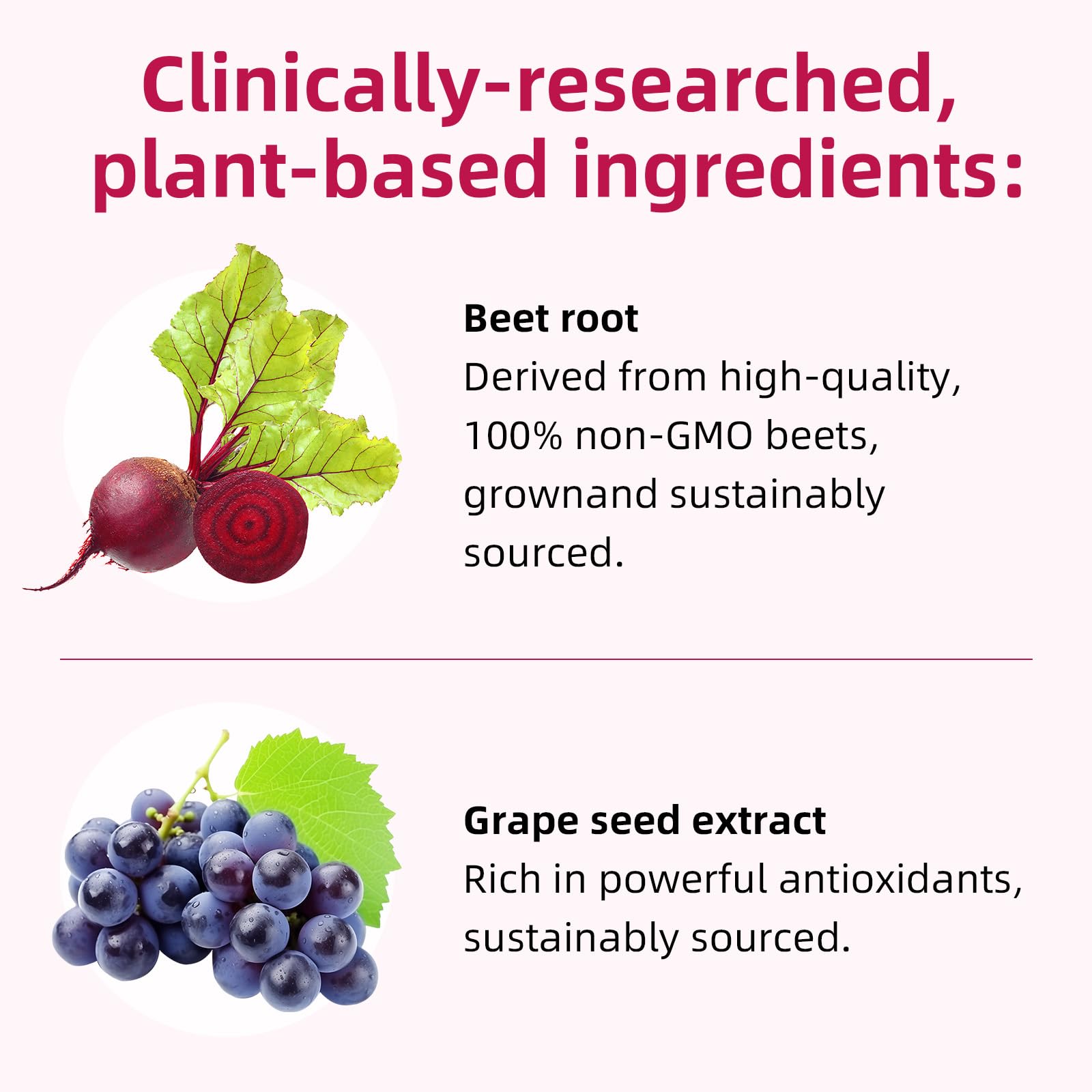 Clinically-researched, plant-based ingredients:

Beet root
Derived from high-quality, 100% non-GMO beets, grownand sustainably sourced.

Grape seed extract
Rich in powerful antioxidants, sustainably sourced.